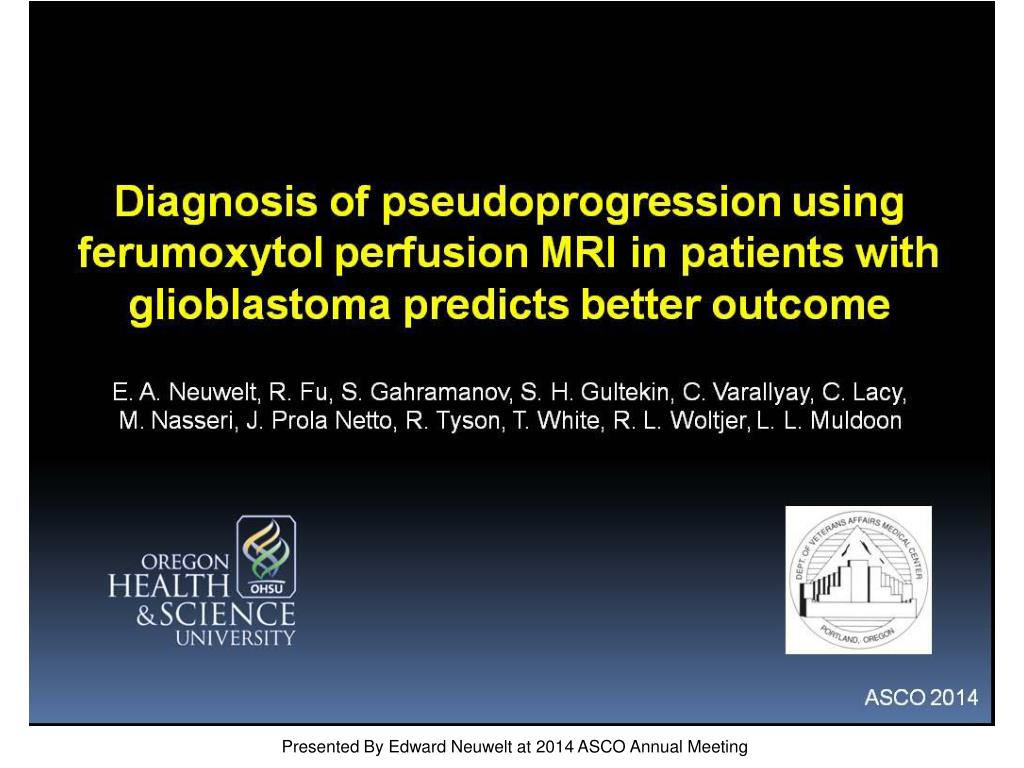 Diagnosis of pseudoprogression using ferumoxytol perfusion MRI in patients with glioblastoma predicts better outcome

E. A. Neuwelt, R. Fu, S. Gahramanov, S. H. Gultekin, C. Varallyay, C. Lacy, M. Nasseri, J. Prola Netto, R. Tyson, T. White, R. L. Woltjer, L. L. Muldoon

OREGON HEALTH & SCIENCE UNIVERSITY

OHSU

DEPT. OF VETERANS AFFAIRS MEDICAL CENTER

PORTLAND, OREGON

ASCO 2014

Presented By Edward Neuwelt at 2014 ASCO Annual Meeting